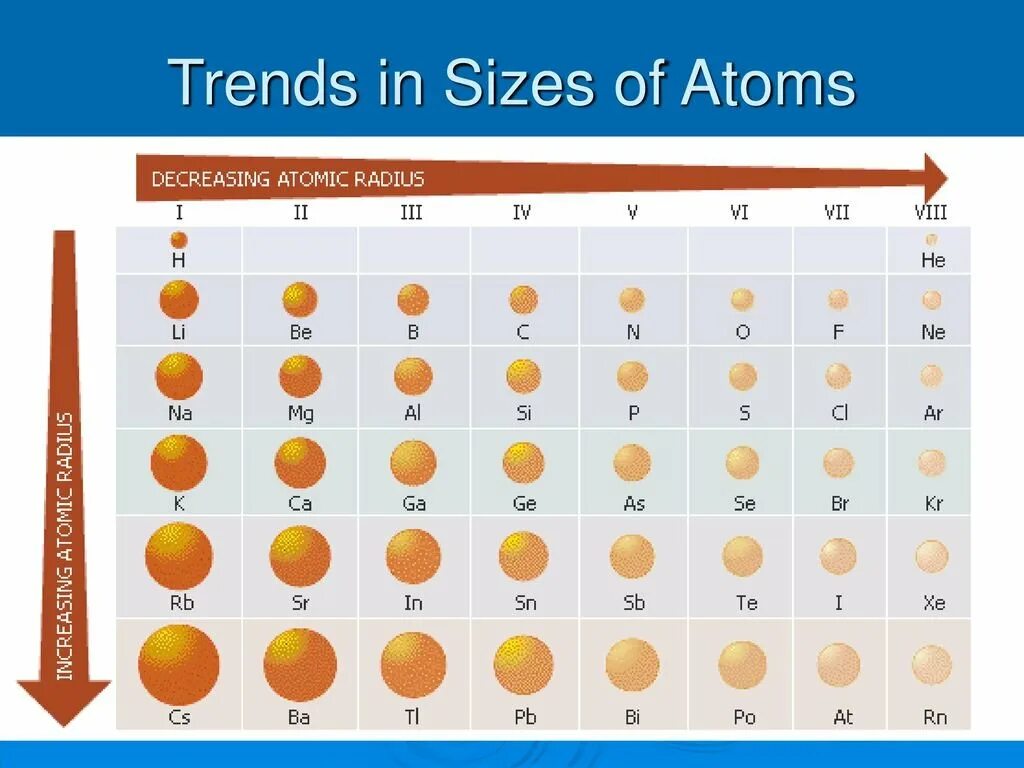 Trends in Sizes of Atoms

DECREASING ATOMIC RADIUS

INCREASING ATOMIC RADIUS

| I | II | III | IV | V | VI | VII | VIII |
|---|---|---|---|---|---|---|---|
| H | | | | | | | He |
| Li | Be | B | C | N | O | F | Ne |
| Na | Mg | Al | Si | P | S | Cl | Ar |
| K | Ca | Ga | Ge | As | Se | Br | Kr |
| Rb | Sr | In | Sn | Sb | Te | I | Xe |
| Cs | Ba | Tl | Pb | Bi | Po | At | Rn |